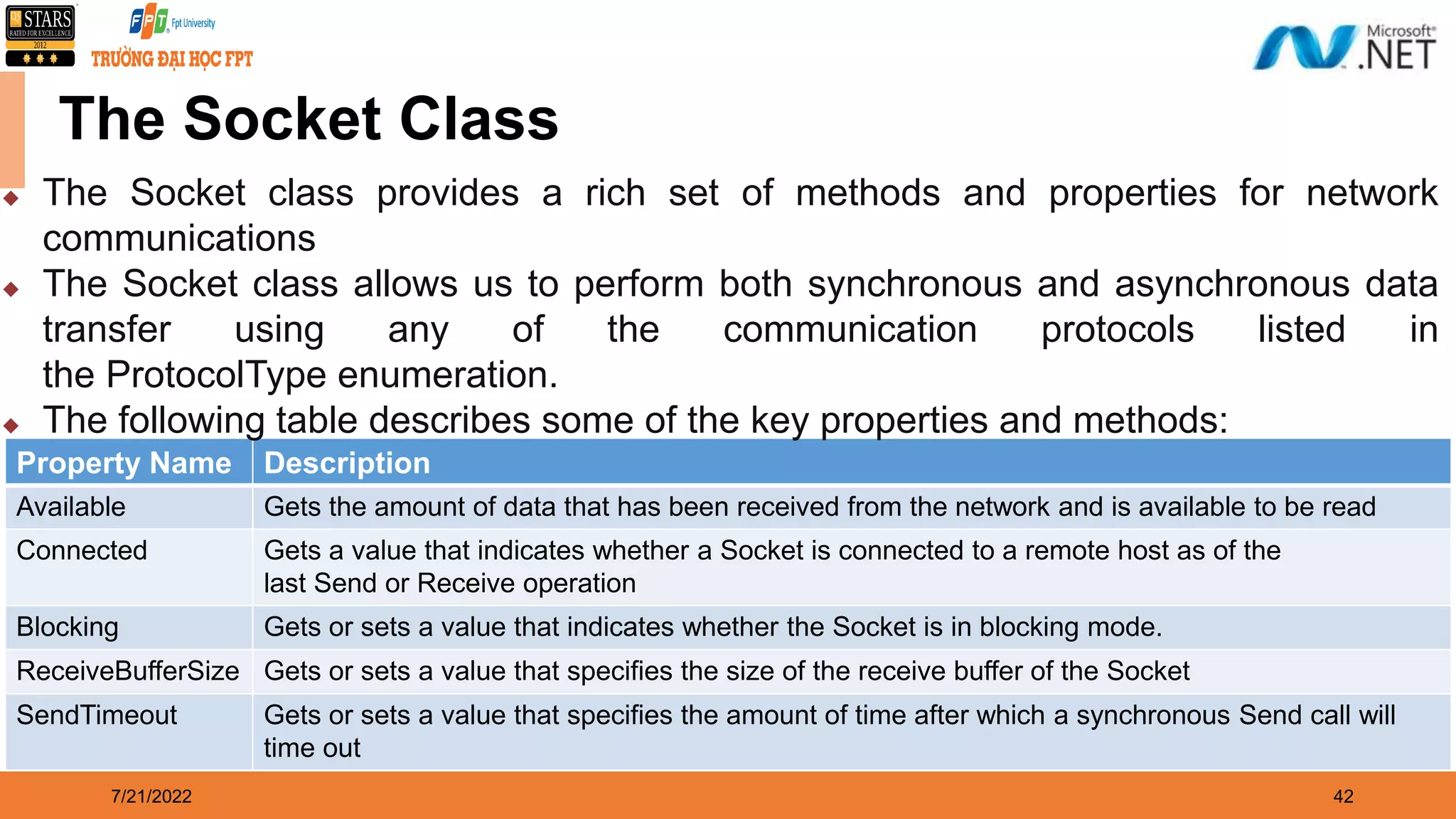 QS STARS RATED FOR EXCELLENCE 2012

FPT Fpt University
TRƯỜNG ĐẠI HỌC FPT

Microsoft® .NET

The Socket Class

The Socket class provides a rich set of methods and properties for network communications

The Socket class allows us to perform both synchronous and asynchronous data transfer using any of the communication protocols listed in the ProtocolType enumeration.

The following table describes some of the key properties and methods:

| Property Name | Description |
|---|---|
| Available | Gets the amount of data that has been received from the network and is available to be read |
| Connected | Gets a value that indicates whether a Socket is connected to a remote host as of the last Send or Receive operation |
| Blocking | Gets or sets a value that indicates whether the Socket is in blocking mode. |
| ReceiveBufferSize | Gets or sets a value that specifies the size of the receive buffer of the Socket |
| SendTimeout | Gets or sets a value that specifies the amount of time after which a synchronous Send call will time out |

7/21/2022

42